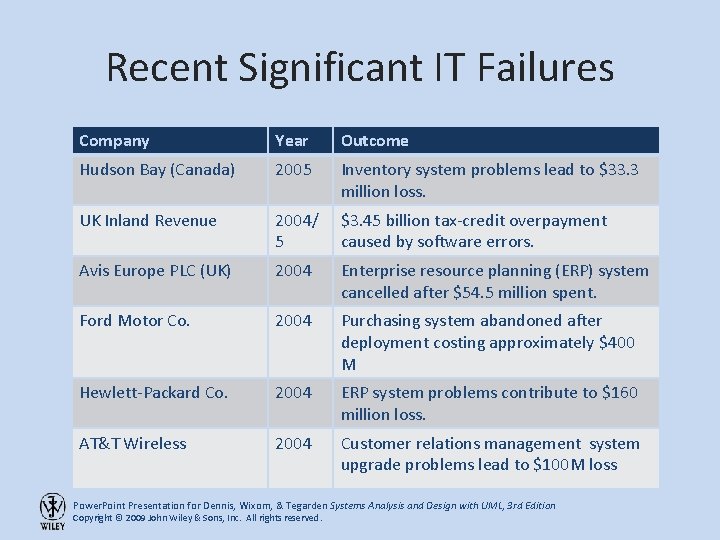 Recent Significant IT Failures

| Company | Year | Outcome |
|---|---|---|
| Hudson Bay (Canada) | 2005 | Inventory system problems lead to \$33.3 million loss. |
| UK Inland Revenue | 2004/5 | \$3.45 billion tax-credit overpayment caused by software errors. |
| Avis Europe PLC (UK) | 2004 | Enterprise resource planning (ERP) system cancelled after \$54.5 million spent. |
| Ford Motor Co. | 2004 | Purchasing system abandoned after deployment costing approximately \$400 M |
| Hewlett-Packard Co. | 2004 | ERP system problems contribute to \$160 million loss. |
| AT&T Wireless | 2004 | Customer relations management system upgrade problems lead to \$100M loss |

WILEY

PowerPoint Presentation for Dennis, Wixom, & Tegarden Systems Analysis and Design with UML, 3rd Edition
Copyright © 2009 John Wiley & Sons, Inc. All rights reserved.